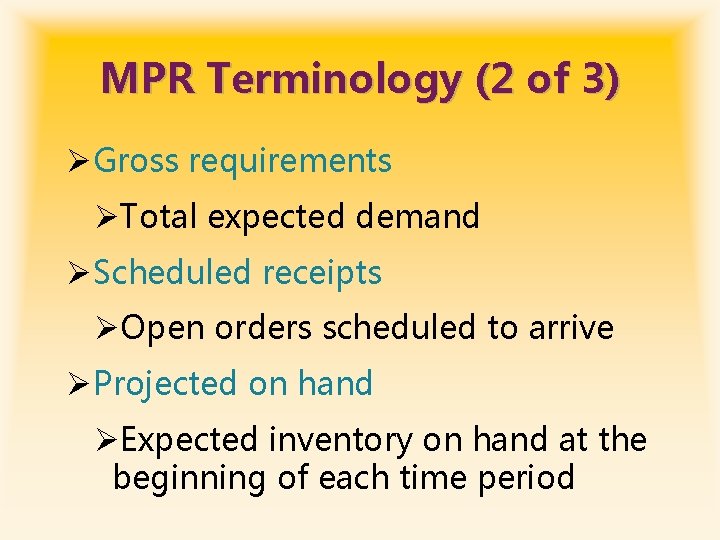 MPR Terminology (2 of 3)

➢ Gross requirements

➢ Total expected demand

➢ Scheduled receipts

➢ Open orders scheduled to arrive

➢ Projected on hand

➢ Expected inventory on hand at the beginning of each time period